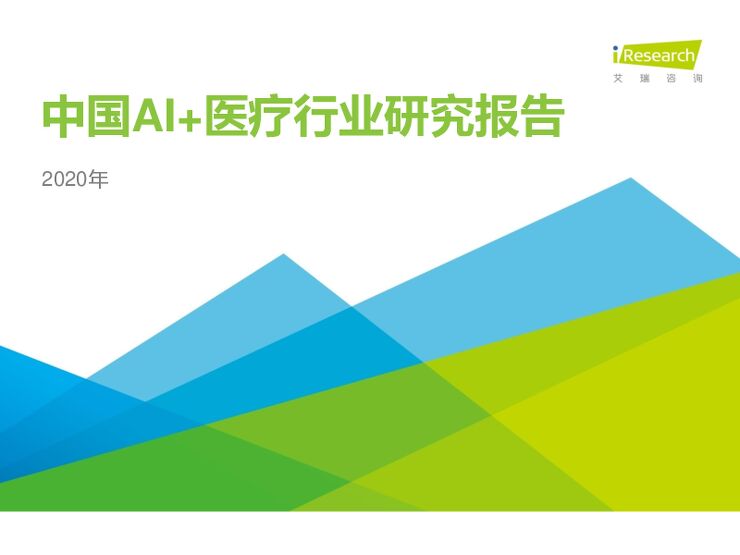 iResearch
艾瑞咨询

中国AI+医疗行业研究报告

2020年